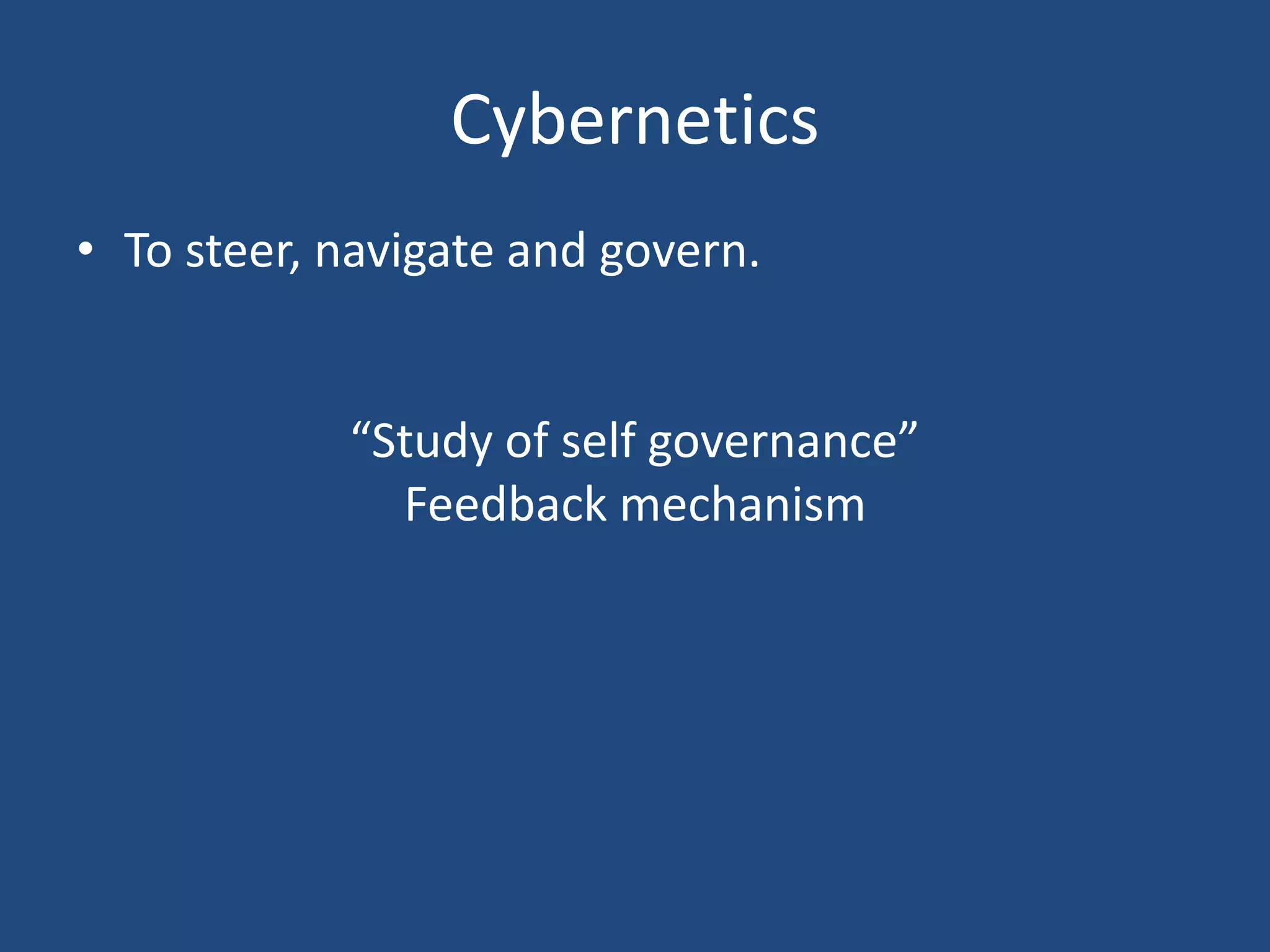 Cybernetics

• To steer, navigate and govern.

“Study of self governance”
Feedback mechanism